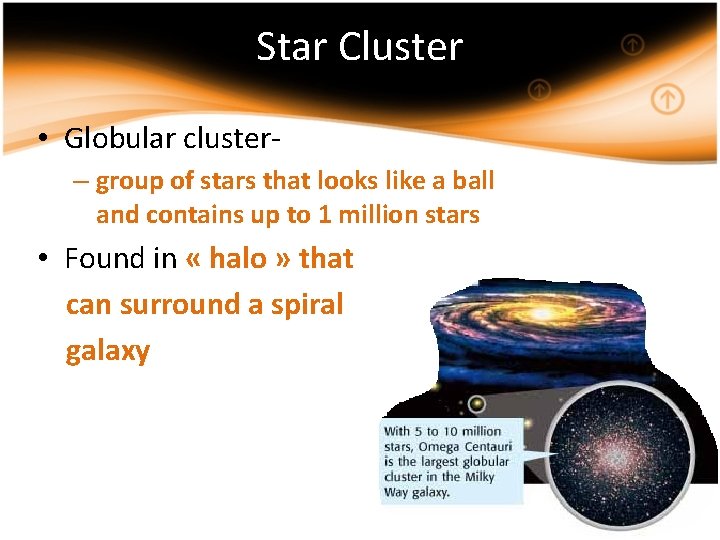 Star Cluster

• Globular cluster-
– group of stars that looks like a ball and contains up to 1 million stars

• Found in « halo » that can surround a spiral galaxy

With 5 to 10 million stars, Omega Centauri is the largest globular cluster in the Milky Way galaxy.